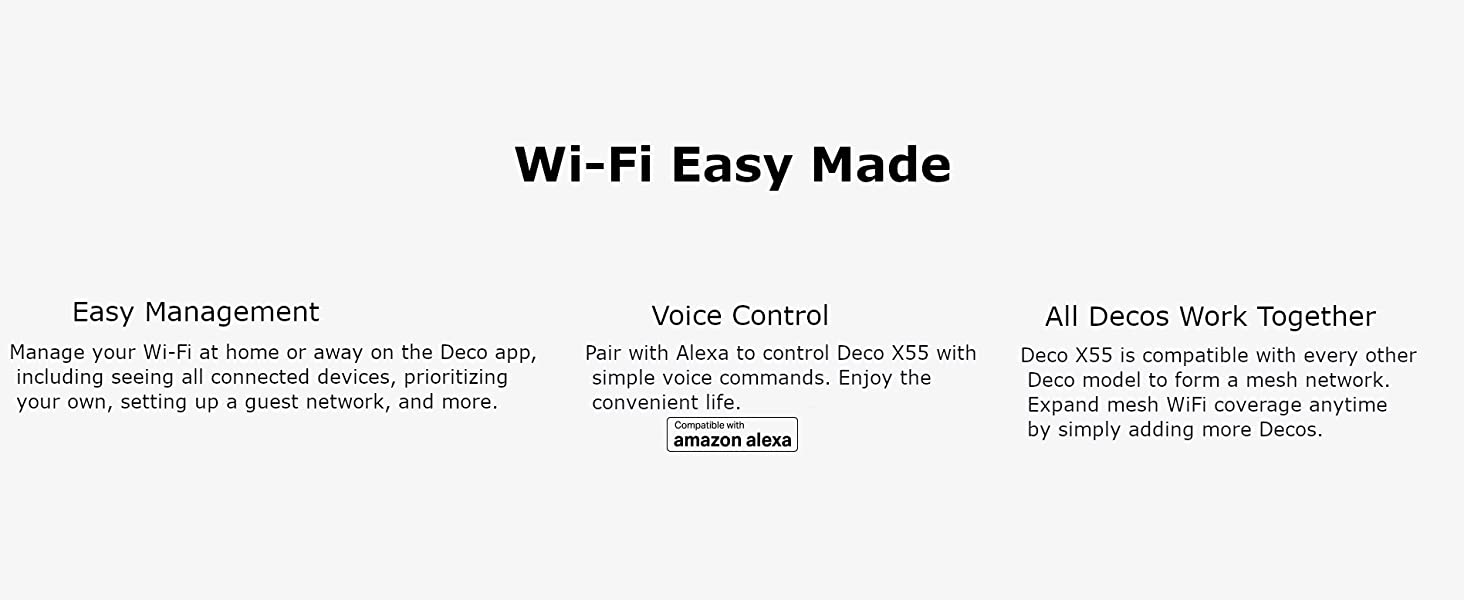 Wi-Fi Easy Made

Easy Management

Manage your Wi-Fi at home or away on the Deco app, including seeing all connected devices, prioritizing your own, setting up a guest network, and more.

Voice Control

Pair with Alexa to control Deco X55 with simple voice commands. Enjoy the convenient life.

Compatible with amazon alexa

All Decos Work Together

Deco X55 is compatible with every other Deco model to form a mesh network. Expand mesh WiFi coverage anytime by simply adding more Decos.